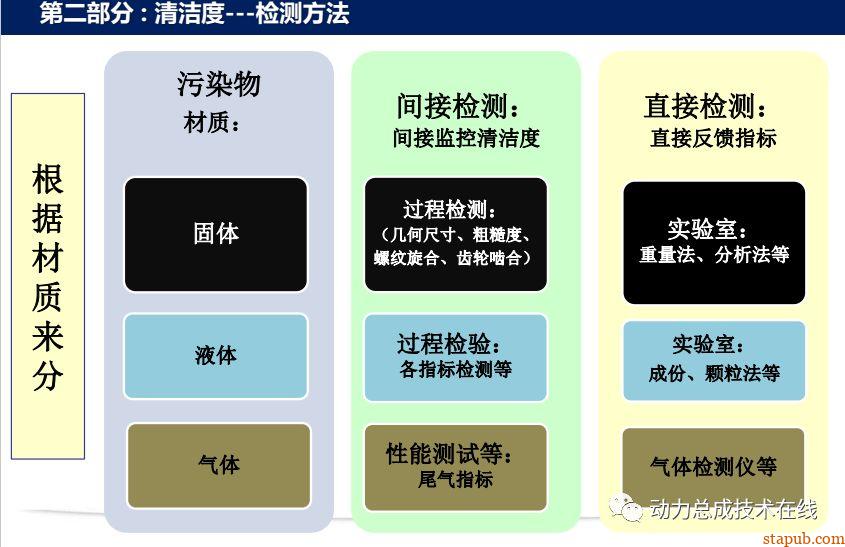 第二部分：清洁度---检测方法

根据材质来分

污染物
材质：

固体

液体

气体

间接检测：
间接监控清洁度

过程检测：
（几何尺寸、粗糙度、螺纹旋合、齿轮啮合）

过程检验：
各指标检测等

性能测试等：
尾气指标

直接检测：
直接反馈指标

实验室：
重量法、分析法等

实验室：
成份、颗粒法等

气体检测仪等

动力总成技术在线

stapub.com